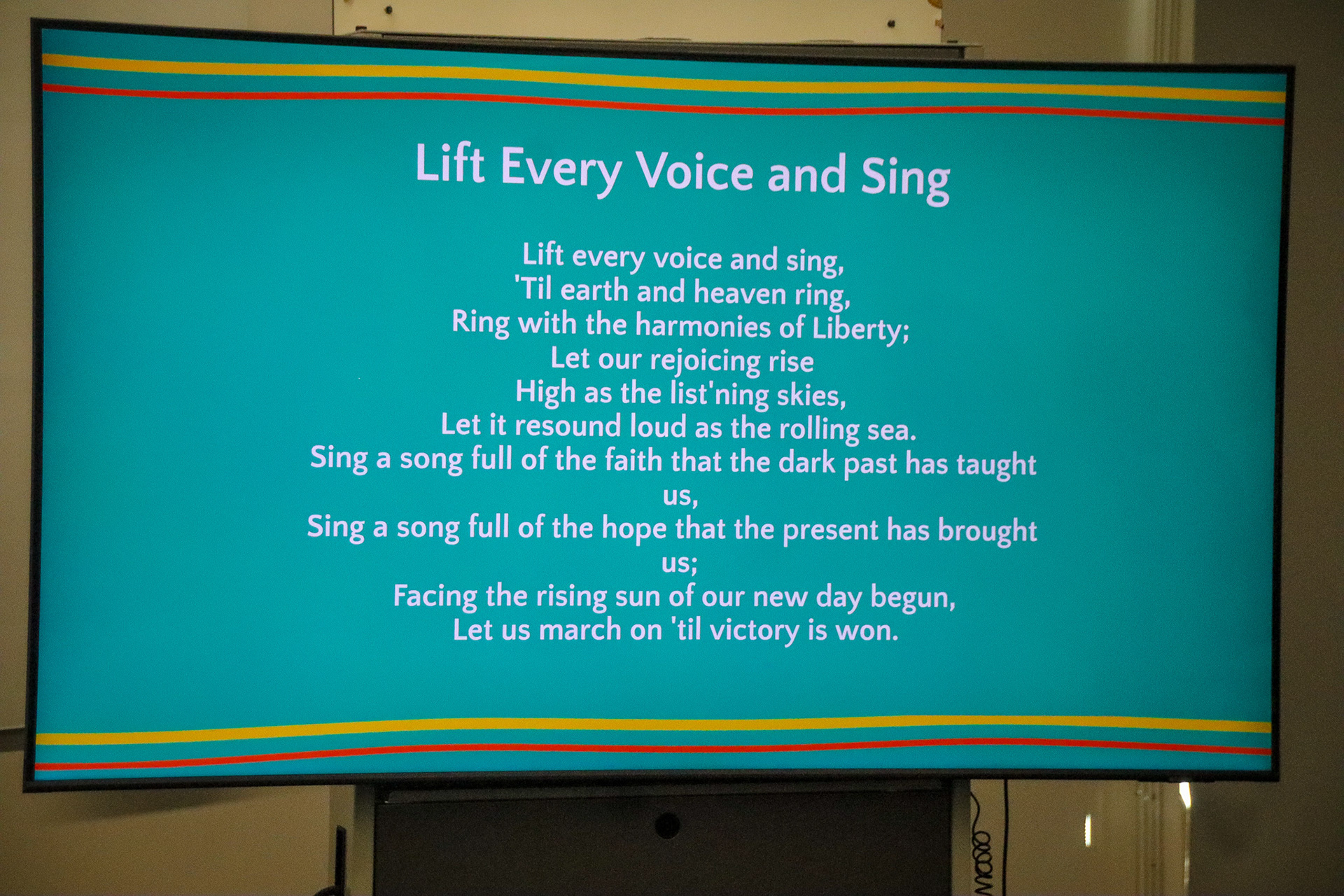 Lift Every Voice and Sing

Lift every voice and sing,
'Til earth and heaven ring,
Ring with the harmonies of Liberty;
Let our rejoicing rise
High as the list'ning skies,
Let it resound loud as the rolling sea.
Sing a song full of the faith that the dark past has taught us,
Sing a song full of the hope that the present has brought us;
Facing the rising sun of our new day begun,
Let us march on 'til victory is won.